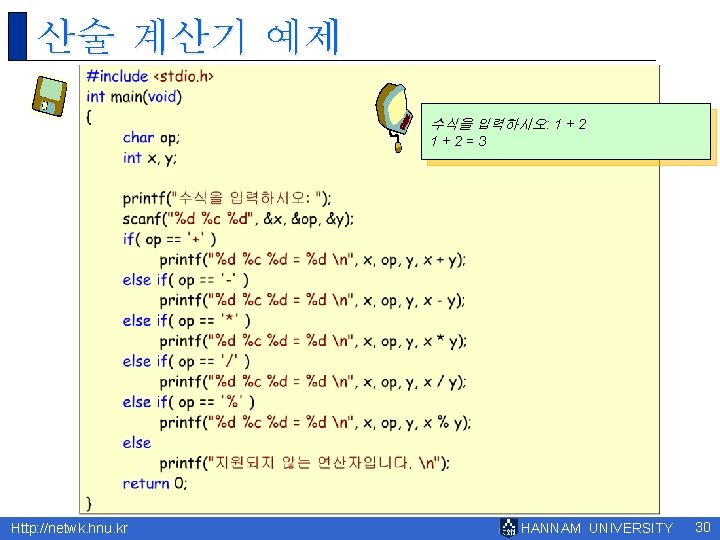 산술 계산기 예제

#include <stdio.h>
int main(void)
{
char op;
int x, y;

printf("수식을 입력하시오: ");
scanf("%d %c %d", &x, &op, &y);
if( op == '+' )
printf("%d %c %d = %d \n", x, op, y, x + y);
else if( op == '-' )
printf("%d %c %d = %d \n", x, op, y, x - y);
else if( op == '*' )
printf("%d %c %d = %d \n", x, op, y, x * y);
else if( op == '/' )
printf("%d %c %d = %d \n", x, op, y, x / y);
else if( op == '%' )
printf("%d %c %d = %d \n", x, op, y, x % y);
else
printf("지원되지 않는 연산자입니다. \n");
return 0;
}

수식을 입력하시오: 1 + 2
1 + 2 = 3

Http://netwk.hnu.kr
HANNAM UNIVERSITY
30